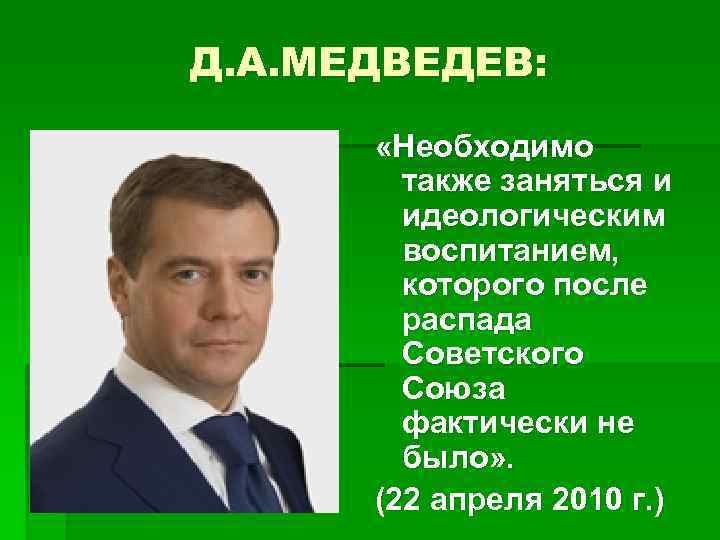 Д.А.МЕДВЕДЕВ:

«Необходимо также заняться и идеологическим воспитанием, которого после распада Советского Союза фактически не было».

(22 апреля 2010 г.)